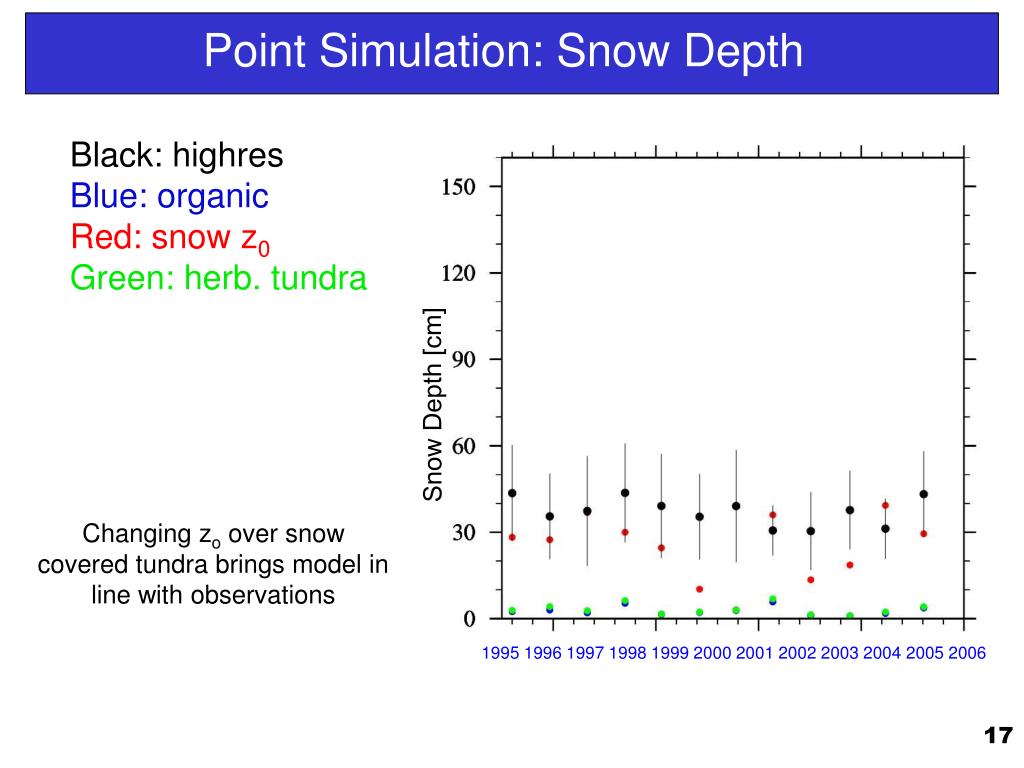 Point Simulation: Snow Depth

Black: highres
Blue: organic
Red: snow $z_0$
Green: herb. tundra

Changing $z_o$ over snow covered tundra brings model in line with observations

Snow Depth [cm]

150
120
90
60
30
0

1995 1996 1997 1998 1999 2000 2001 2002 2003 2004 2005 2006

17